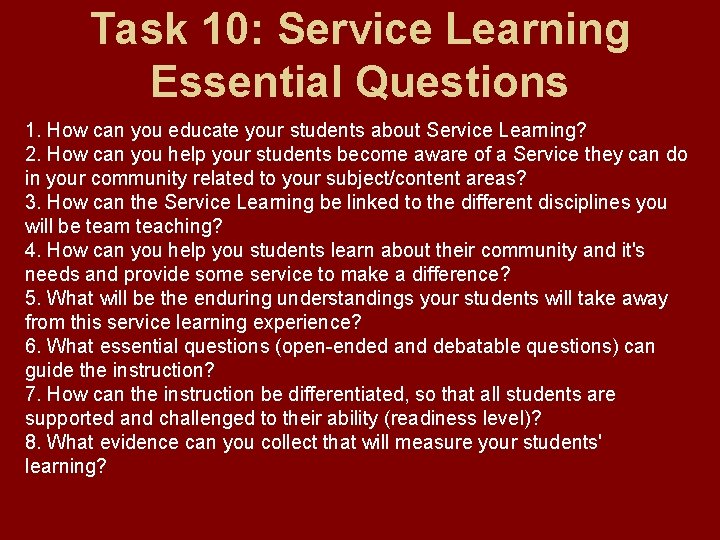 Task 10: Service Learning Essential Questions

1. How can you educate your students about Service Learning?
2. How can you help your students become aware of a Service they can do in your community related to your subject/content areas?
3. How can the Service Learning be linked to the different disciplines you will be team teaching?
4. How can you help you students learn about their community and it's needs and provide some service to make a difference?
5. What will be the enduring understandings your students will take away from this service learning experience?
6. What essential questions (open-ended and debatable questions) can guide the instruction?
7. How can the instruction be differentiated, so that all students are supported and challenged to their ability (readiness level)?
8. What evidence can you collect that will measure your students' learning?